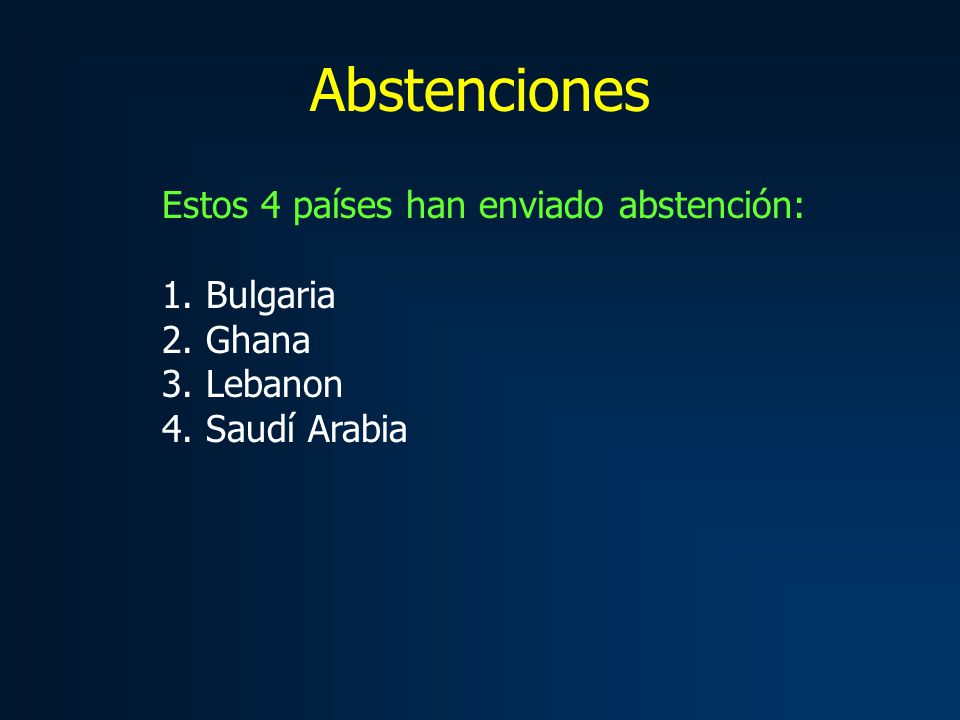 Abstenciones

Estos 4 países han enviado abstención:

1. Bulgaria
2. Ghana
3. Lebanon
4. Saudí Arabia